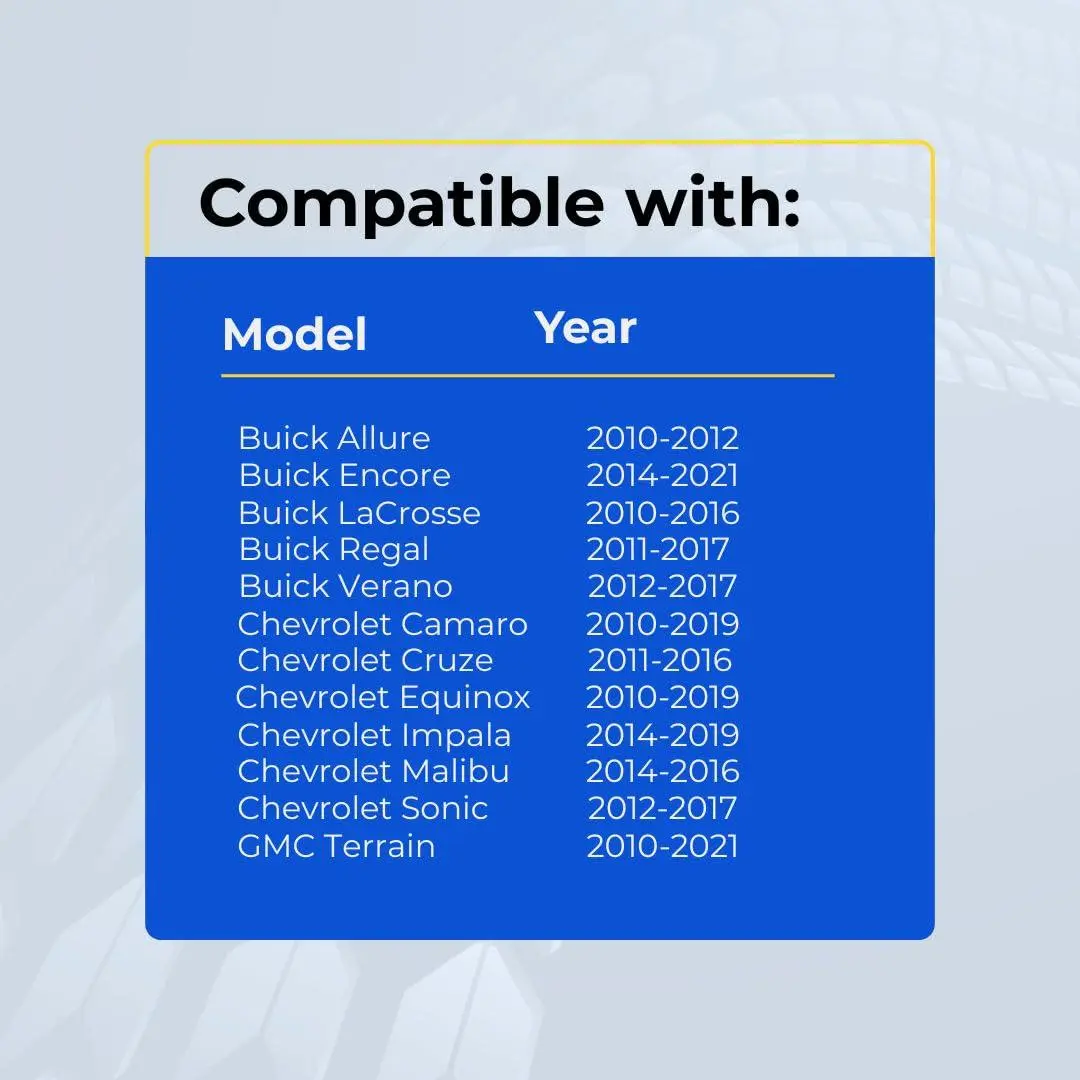 Compatible with:

| Model | Year |
|---|---|
| Buick Allure | 2010-2012 |
| Buick Encore | 2014-2021 |
| Buick LaCrosse | 2010-2016 |
| Buick Regal | 2011-2017 |
| Buick Verano | 2012-2017 |
| Chevrolet Camaro | 2010-2019 |
| Chevrolet Cruze | 2011-2016 |
| Chevrolet Equinox | 2010-2019 |
| Chevrolet Impala | 2014-2019 |
| Chevrolet Malibu | 2014-2016 |
| Chevrolet Sonic | 2012-2017 |
| GMC Terrain | 2010-2021 |